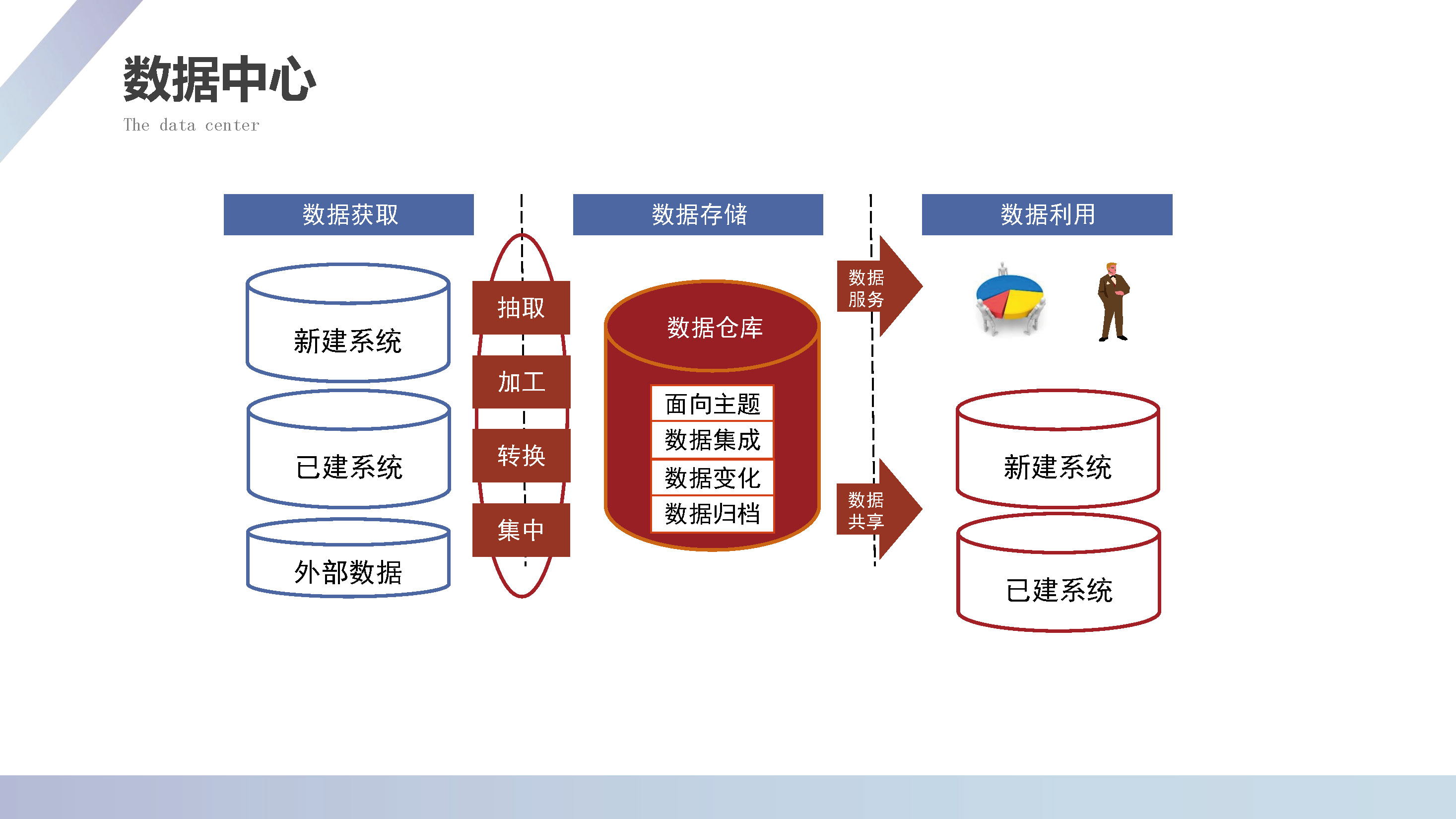 数据中心

The data center

数据获取

新建系统

已建系统

外部数据

抽取

加工

转换

集中

数据存储

数据仓库

面向主题

数据集成

数据变化

数据归档

数据服务

数据共享

数据利用

新建系统

已建系统